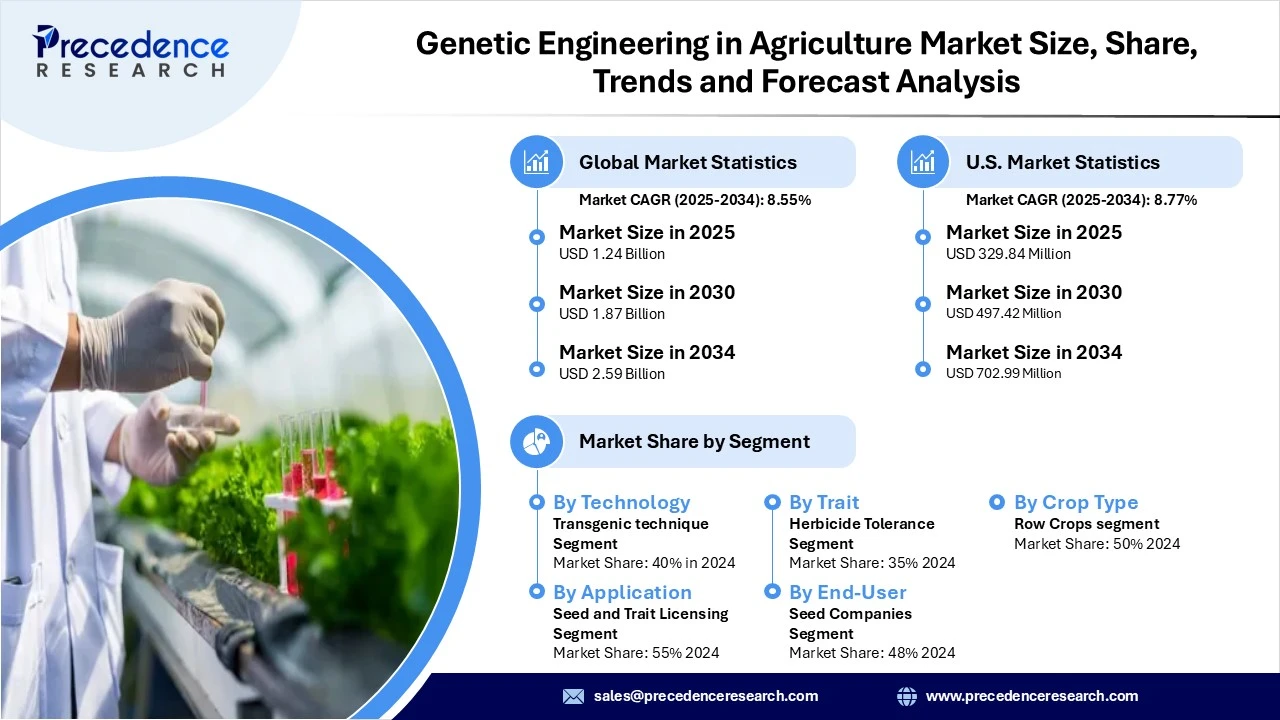 Precedence
RESEARCH

Genetic Engineering in Agriculture Market Size, Share, Trends and Forecast Analysis

Global Market Statistics
Market CAGR (2025-2034): 8.55%

Market Size in 2025
USD 1.24 Billion

Market Size in 2030
USD 1.87 Billion

Market Size in 2034
USD 2.59 Billion

U.S. Market Statistics
Market CAGR (2025-2034): 8.77%

Market Size in 2025
USD 329.84 Million

Market Size in 2030
USD 497.42 Million

Market Size in 2034
USD 702.99 Million

Market Share by Segment

By Technology
Transgenic technique Segment
Market Share: 40% in 2024

By Application
Seed and Trait Licensing Segment
Market Share: 55% 2024

By Trait
Herbicide Tolerance Segment
Market Share: 35% 2024

By End-User
Seed Companies Segment
Market Share: 48% 2024

By Crop Type
Row Crops segment
Market Share: 50% 2024

sales@precedenceresearch.com
www.precedenceresearch.com